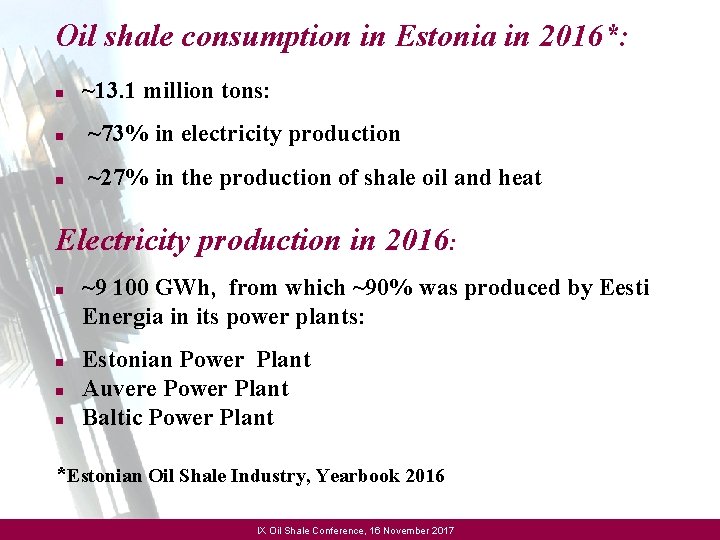 Oil shale consumption in Estonia in 2016*:

- ~13.1 million tons:
- ~73% in electricity production
- ~27% in the production of shale oil and heat

Electricity production in 2016:

- ~9 100 GWh, from which ~90% was produced by Eesti Energia in its power plants:

- Estonian Power Plant
- Auvere Power Plant
- Baltic Power Plant

*Estonian Oil Shale Industry, Yearbook 2016

IX Oil Shale Conference, 16 November 2017